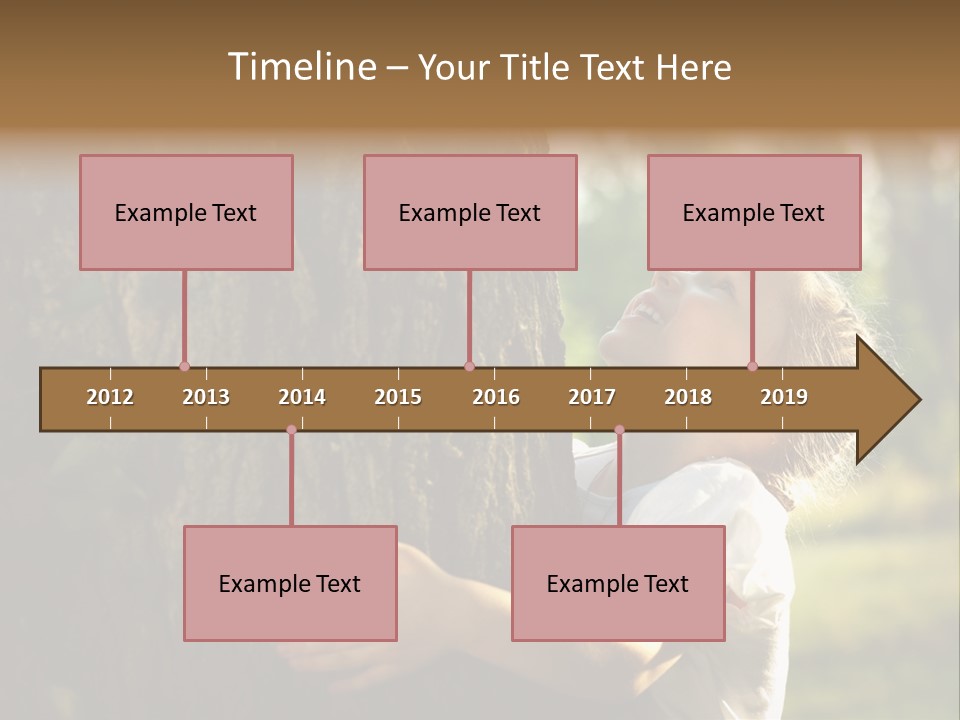 Timeline – Your Title Text Here

Example Text

Example Text

Example Text

2012 2013 2014 2015 2016 2017 2018 2019

Example Text

Example Text